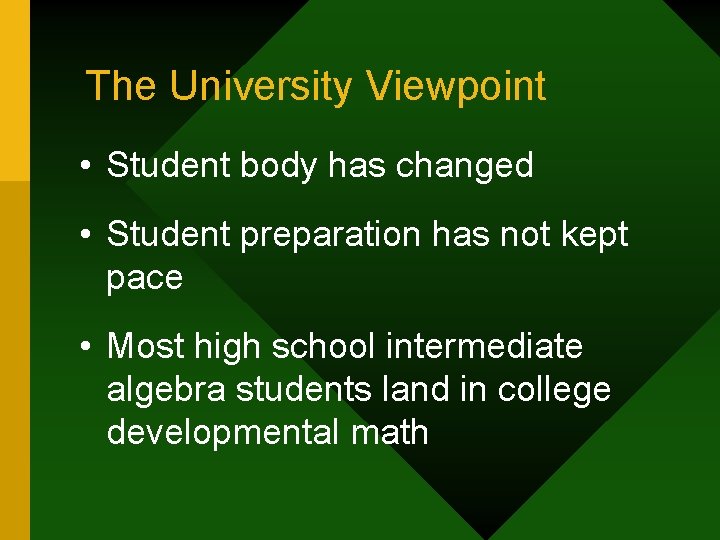 The University Viewpoint

• Student body has changed

• Student preparation has not kept pace

• Most high school intermediate algebra students land in college developmental math